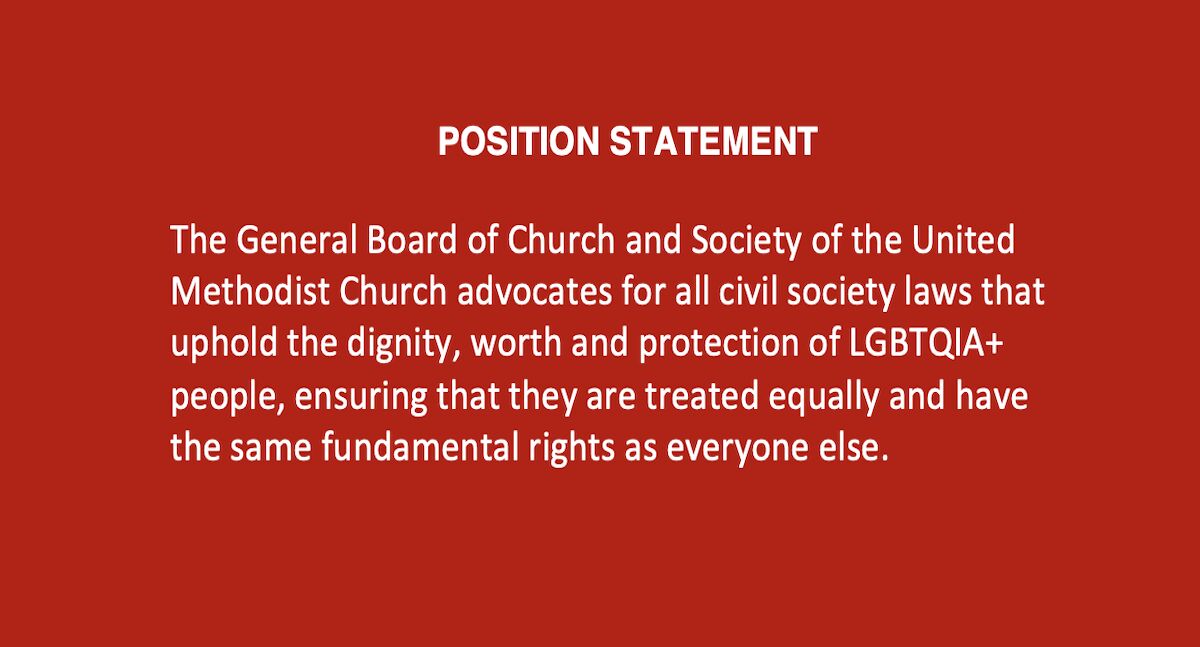 POSITION STATEMENT

The General Board of Church and Society of the United Methodist Church advocates for all civil society laws that uphold the dignity, worth and protection of LGBTQIA+ people, ensuring that they are treated equally and have the same fundamental rights as everyone else.